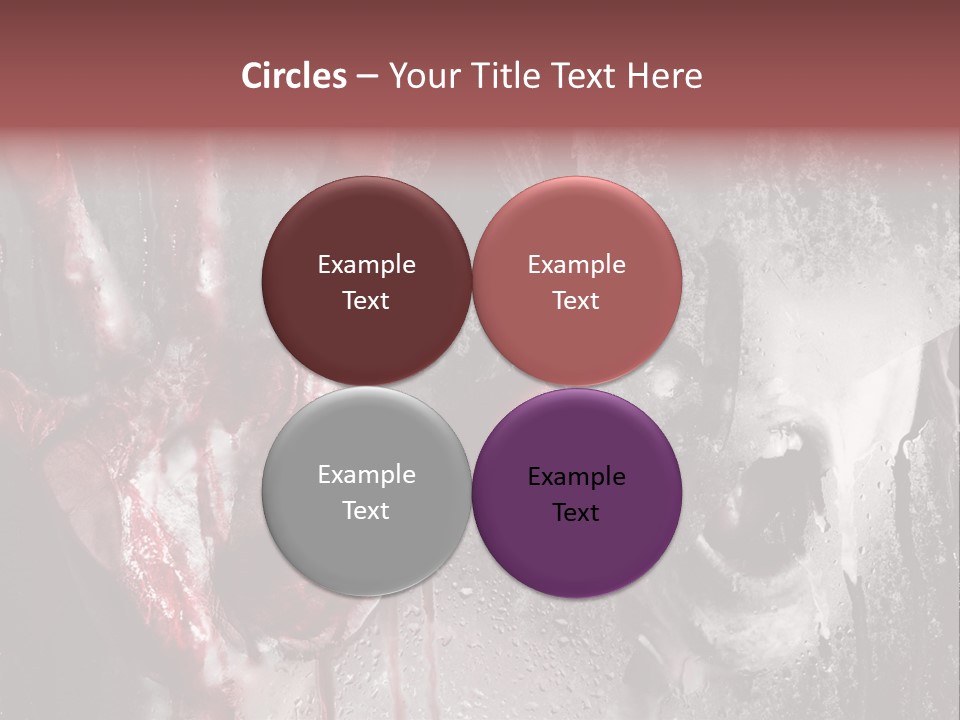 Circles – Your Title Text Here

Example Text

Example Text

Example Text

Example Text